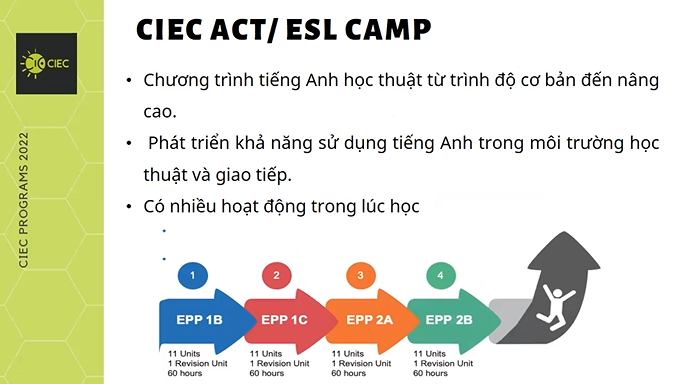 CIEC

CIEC PROGRAMS 2022

CIEC ACT/ ESL CAMP

• Chương trình tiếng Anh học thuật từ trình độ cơ bản đến nâng cao.

• Phát triển khả năng sử dụng tiếng Anh trong môi trường học thuật và giao tiếp.

• Có nhiều hoạt động trong lúc học

1
EPP 1B
11 Units
1 Revision Unit
60 hours

2
EPP 1C
11 Units
1 Revision Unit
60 hours

3
EPP 2A
11 Units
1 Revision Unit
60 hours

4
EPP 2B
11 Units
1 Revision Unit
60 hours